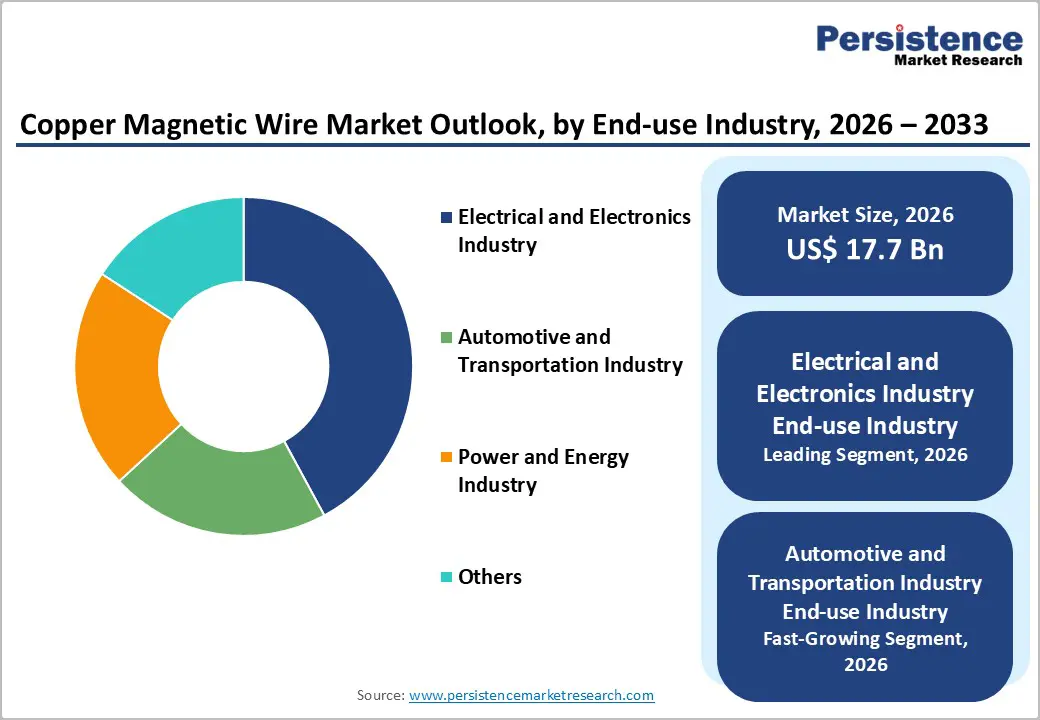 Persistence
Market Research

Copper Magnetic Wire Market Outlook, by End-use Industry, 2026 – 2033

Electrical and Electronics Industry

Automotive and Transportation Industry

Power and Energy Industry

Others

Market Size, 2026
US$ 17.7 Bn

Electrical and Electronics Industry
End-use Industry
Leading Segment, 2026

Automotive and Transportation Industry
End-use Industry
Fast-Growing Segment, 2026

Source: www.persistencemarketresearch.com